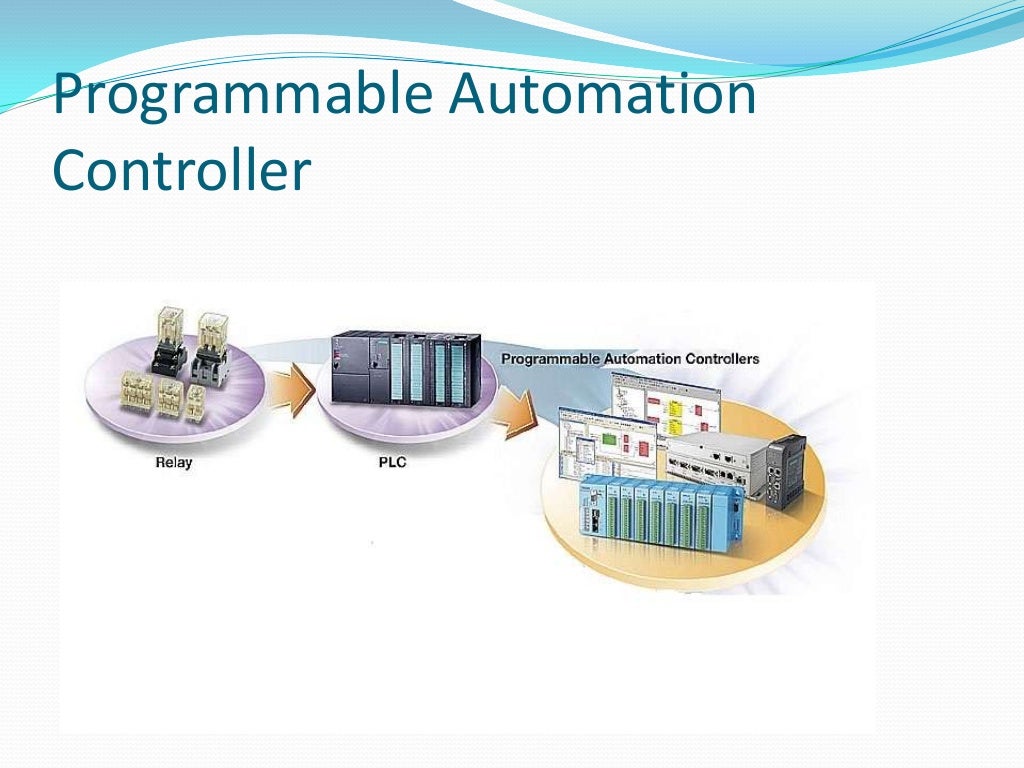 Programmable Automation Controller

Relay

PLC

Programmable Automation Controllers